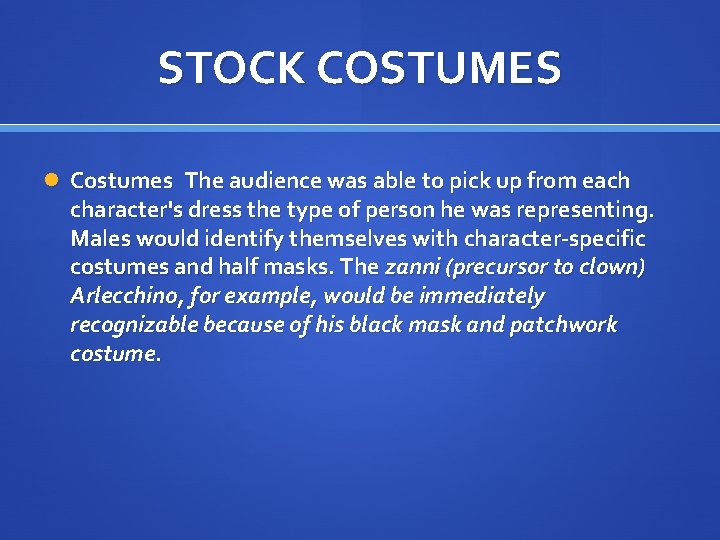 STOCK COSTUMES

Costumes  The audience was able to pick up from each character's dress the type of person he was representing. Males would identify themselves with character-specific costumes and half masks. The zanni (precursor to clown) Arlecchino, for example, would be immediately recognizable because of his black mask and patchwork costume.